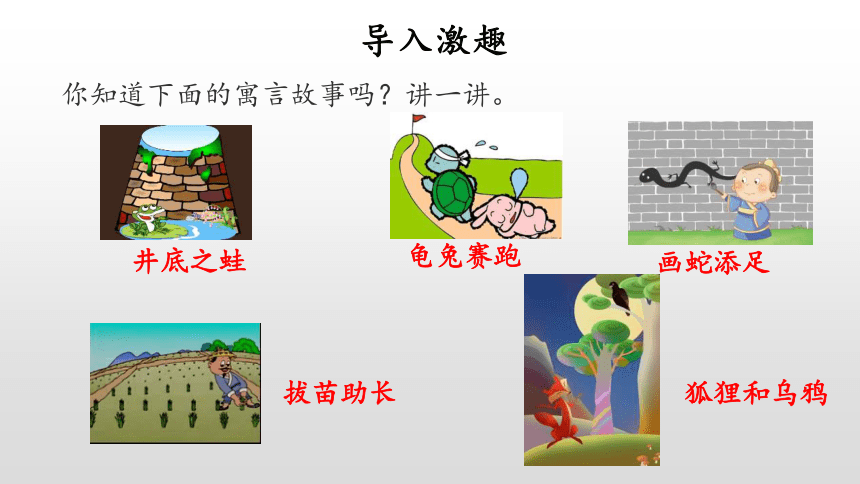 导入激趣

你知道下面的寓言故事吗？讲一讲。

井底之蛙

龟兔赛跑

画蛇添足

拔苗助长

狐狸和乌鸦